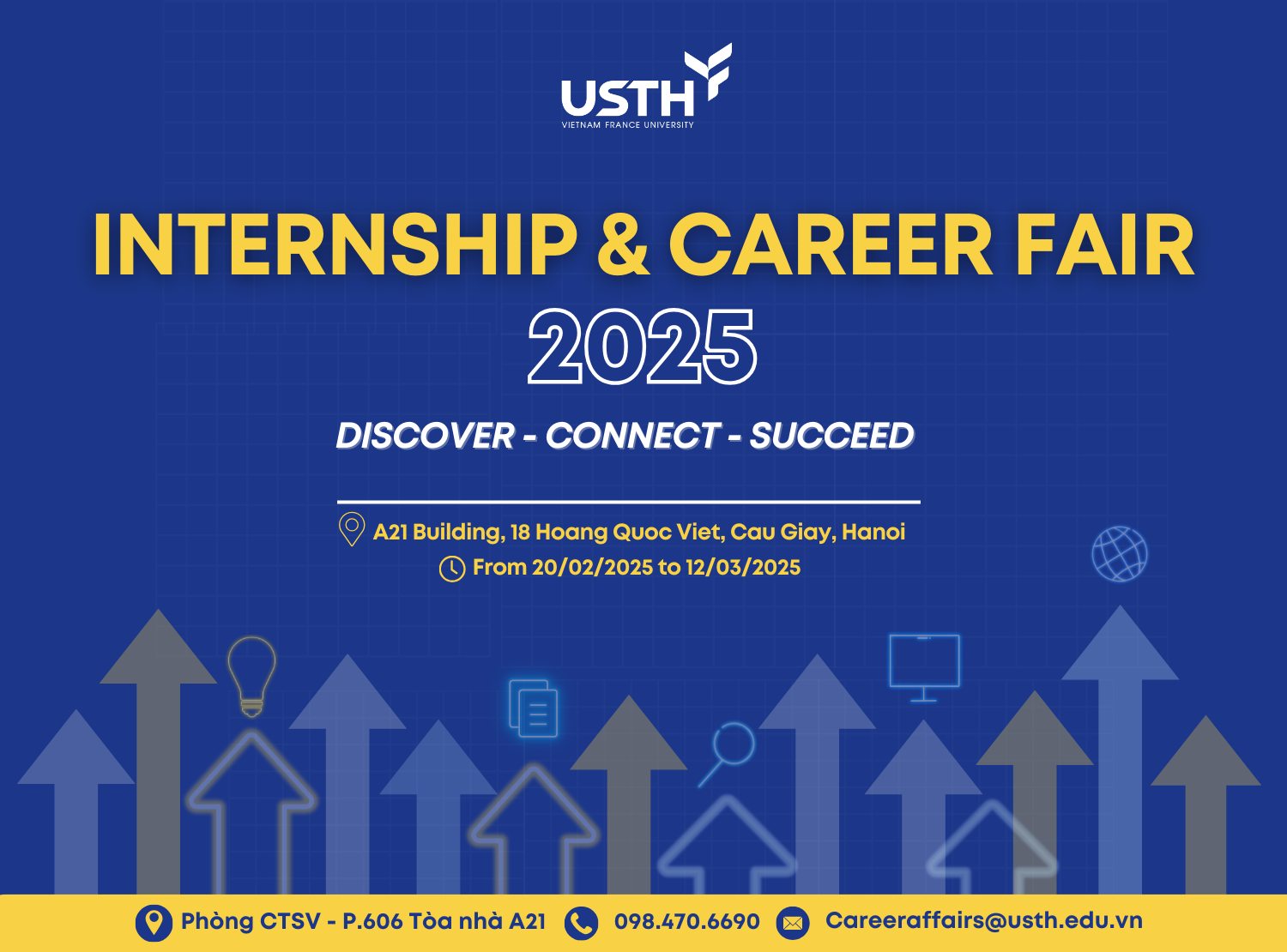 USTH
VIETNAM FRANCE UNIVERSITY

INTERNSHIP & CAREER FAIR 2025

DISCOVER - CONNECT - SUCCEED

A21 Building, 18 Hoang Quoc Viet, Cau Giay, Hanoi
From 20/02/2025 to 12/03/2025

Phòng CTSV - P.606 Tòa nhà A21 098.470.6690 Careeraffairs@usth.edu.vn